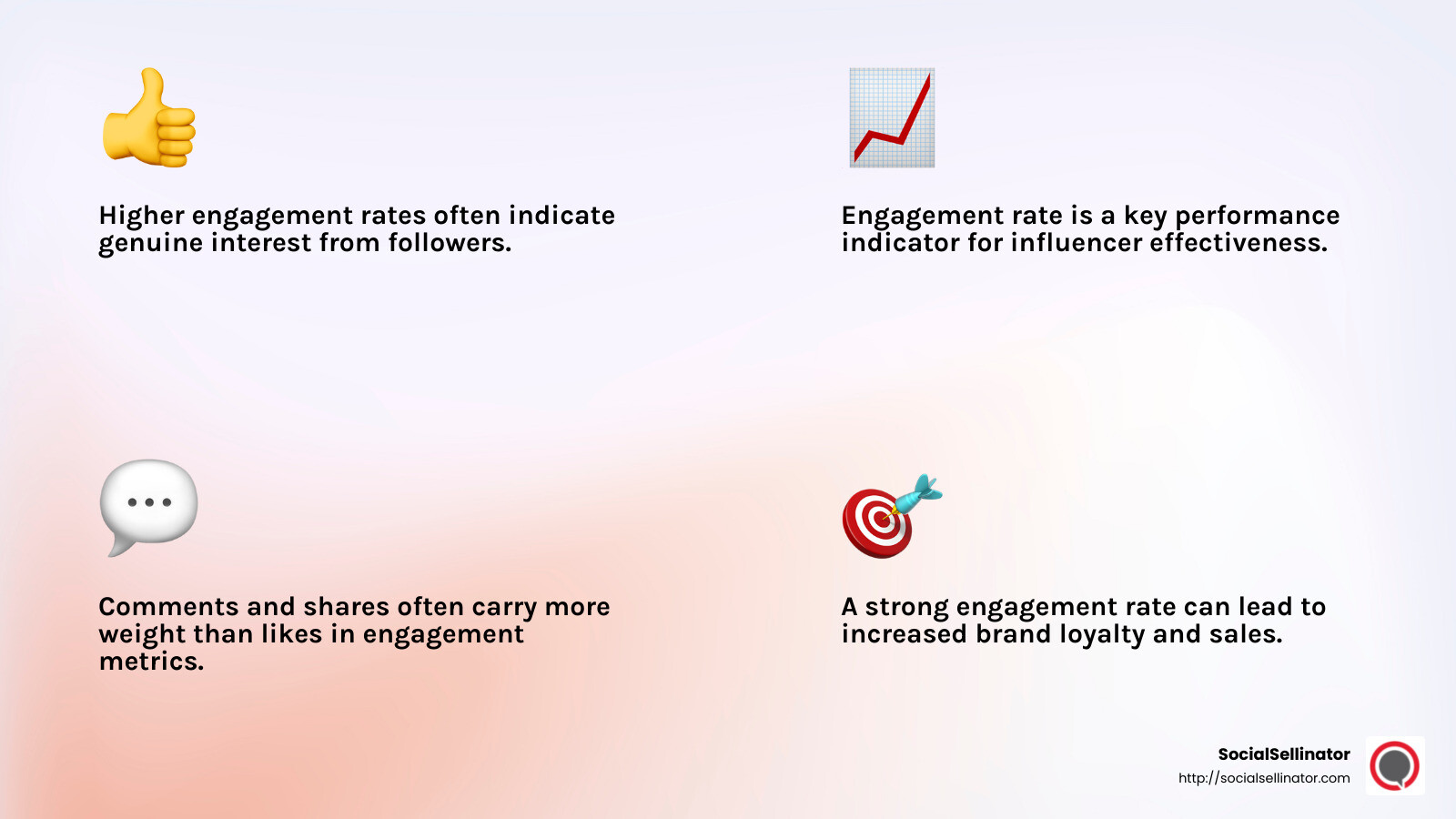 Higher engagement rates often indicate genuine interest from followers.

Engagement rate is a key performance indicator for influencer effectiveness.

Comments and shares often carry more weight than likes in engagement metrics.

A strong engagement rate can lead to increased brand loyalty and sales.

SocialSellinator
http://socialsellinator.com